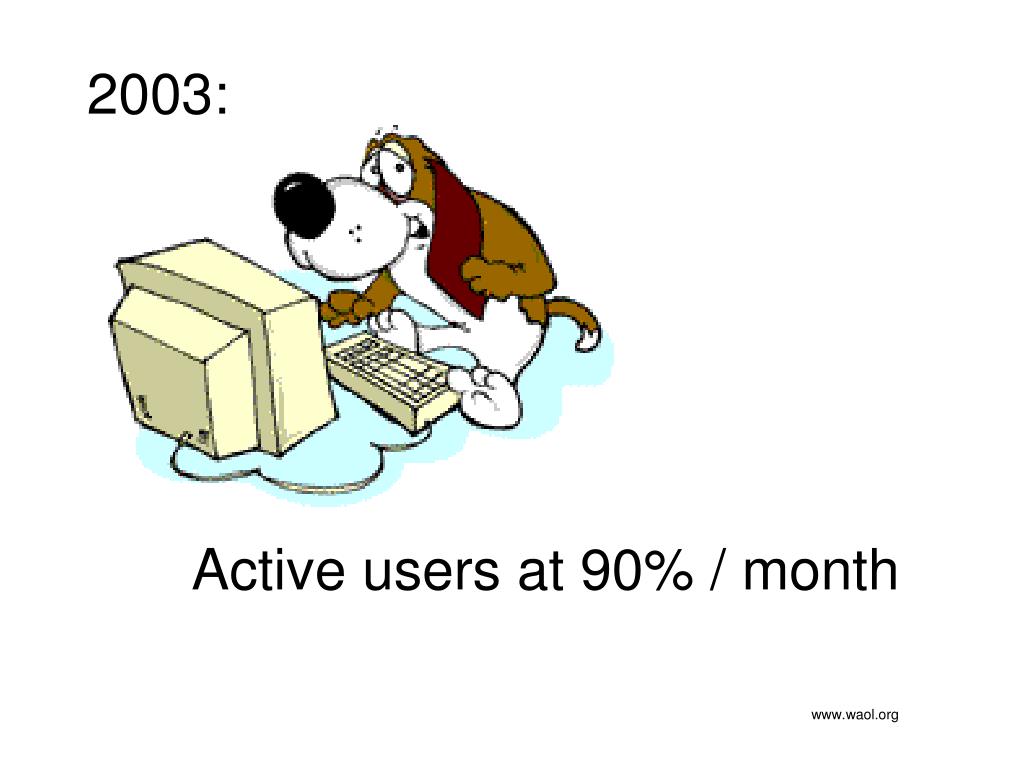 2003:

Active users at 90% / month

www.waol.org